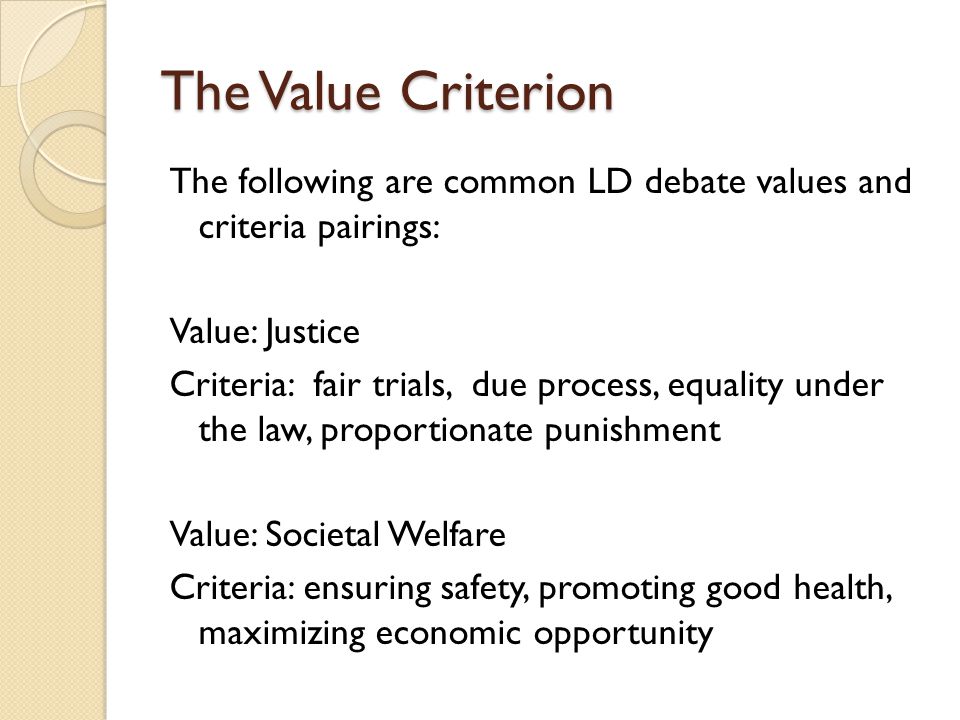 The Value Criterion

The following are common LD debate values and criteria pairings:

Value: Justice
Criteria: fair trials, due process, equality under the law, proportionate punishment

Value: Societal Welfare
Criteria: ensuring safety, promoting good health, maximizing economic opportunity